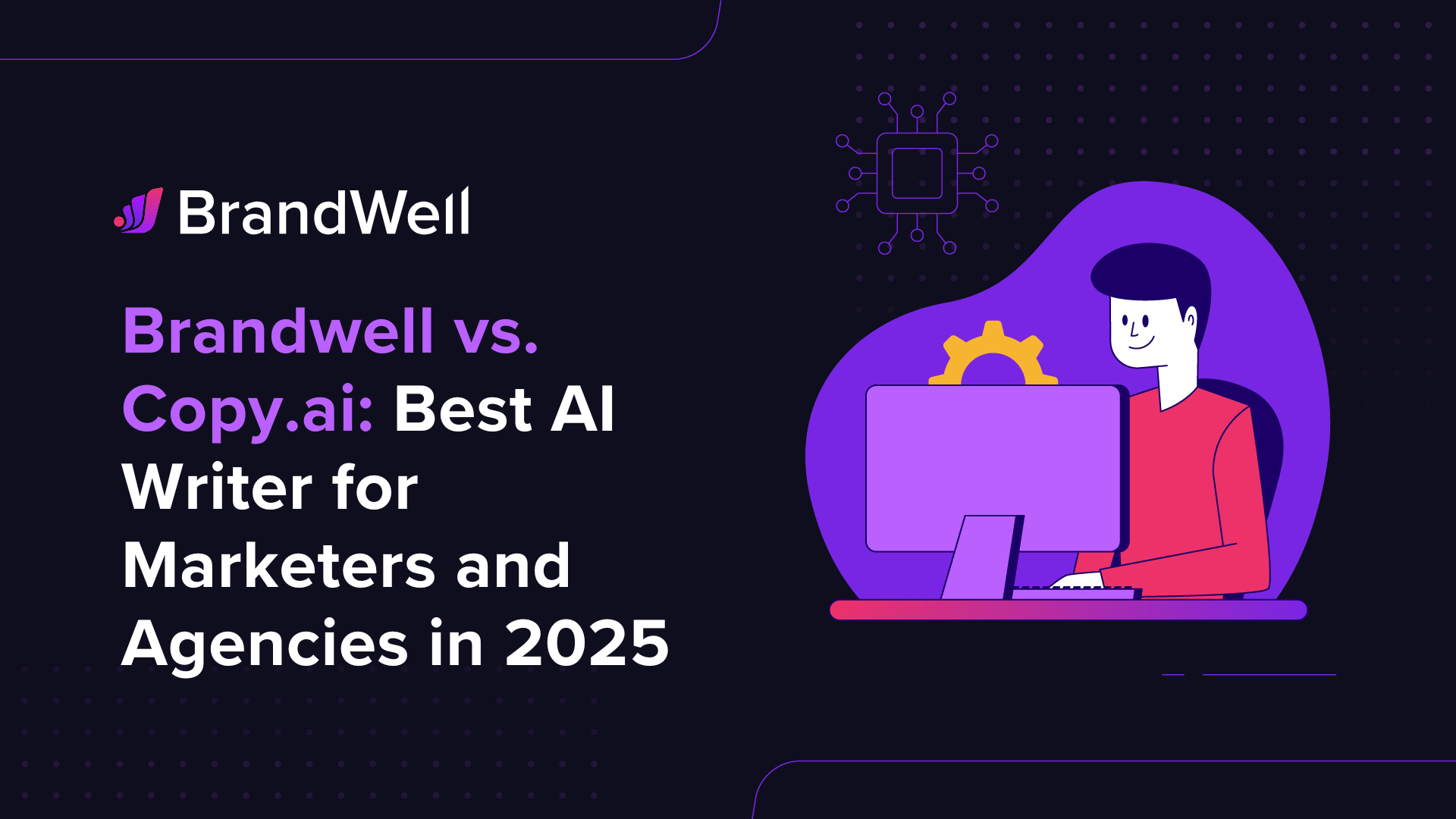 BrandWell

Brandwell vs. Copy.ai: Best AI Writer for Marketers and Agencies in 2025